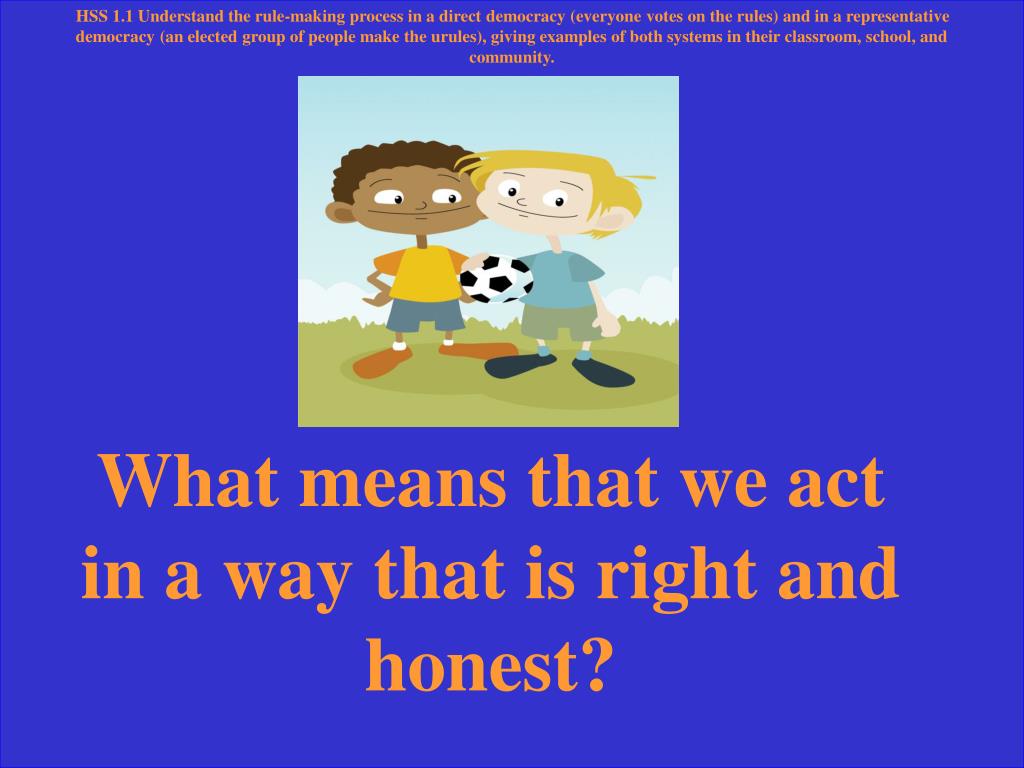 HSS 1.1 Understand the rule-making process in a direct democracy (everyone votes on the rules) and in a representative democracy (an elected group of people make the urules), giving examples of both systems in their classroom, school, and community.

What means that we act in a way that is right and honest?